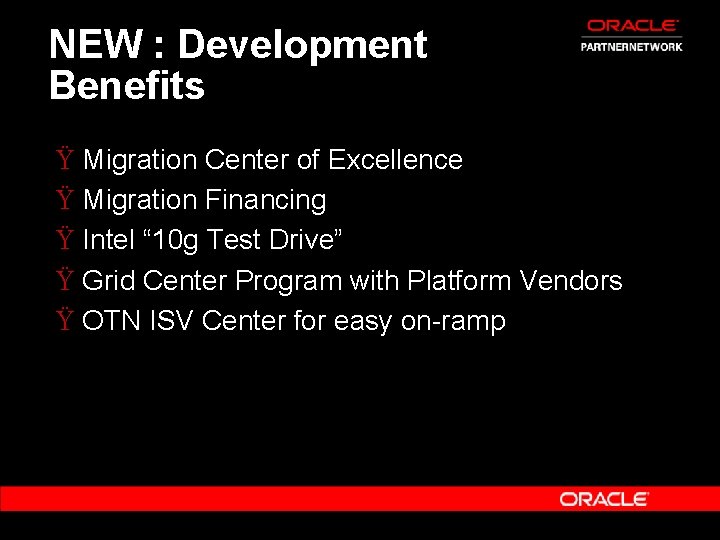 NEW : Development Benefits

ORACLE
PARTNERNETWORK

Ÿ Migration Center of Excellence
Ÿ Migration Financing
Ÿ Intel “10g Test Drive”
Ÿ Grid Center Program with Platform Vendors
Ÿ OTN ISV Center for easy on-ramp

ORACLE